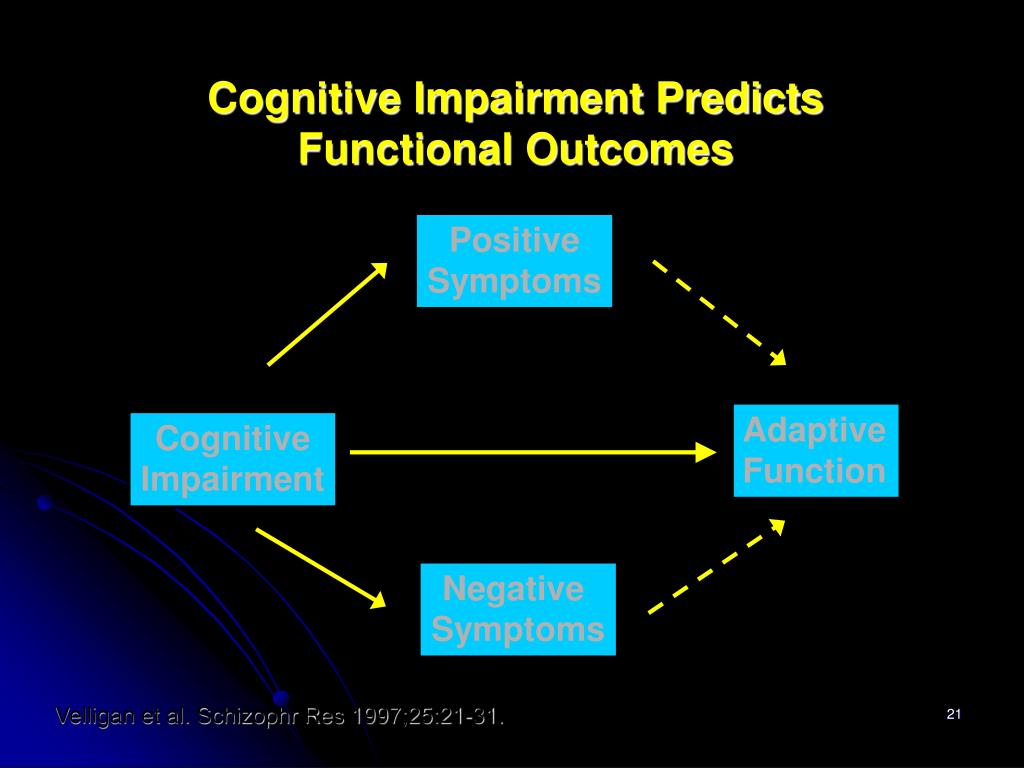 Cognitive Impairment Predicts Functional Outcomes

Positive Symptoms

Cognitive Impairment

Adaptive Function

Negative Symptoms

Velligan et al. Schizophr Res 1997;25:21-31.

21